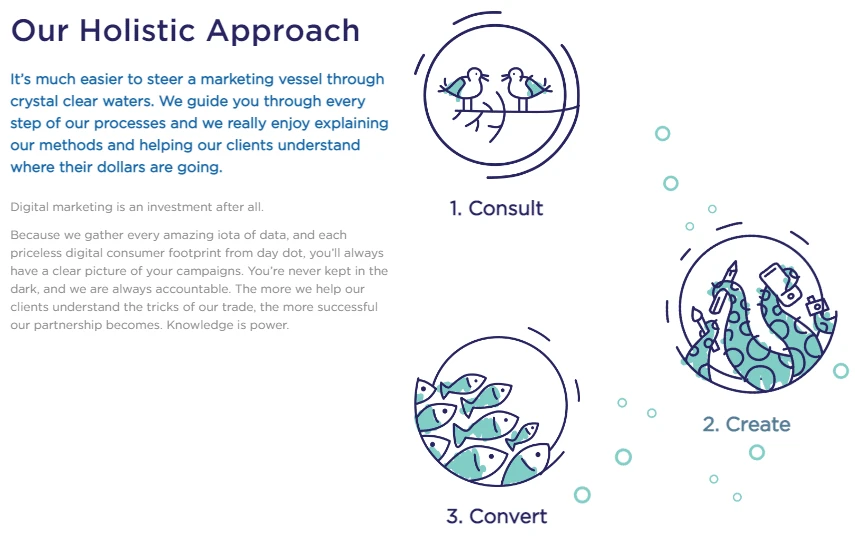 Our Holistic Approach

It's much easier to steer a marketing vessel through crystal clear waters. We guide you through every step of our processes and we really enjoy explaining our methods and helping our clients understand where their dollars are going.

Digital marketing is an investment after all.

Because we gather every amazing iota of data, and each priceless digital consumer footprint from day dot, you'll always have a clear picture of your campaigns. You're never kept in the dark, and we are always accountable. The more we help our clients understand the tricks of our trade, the more successful our partnership becomes. Knowledge is power.

1. Consult

2. Create

3. Convert